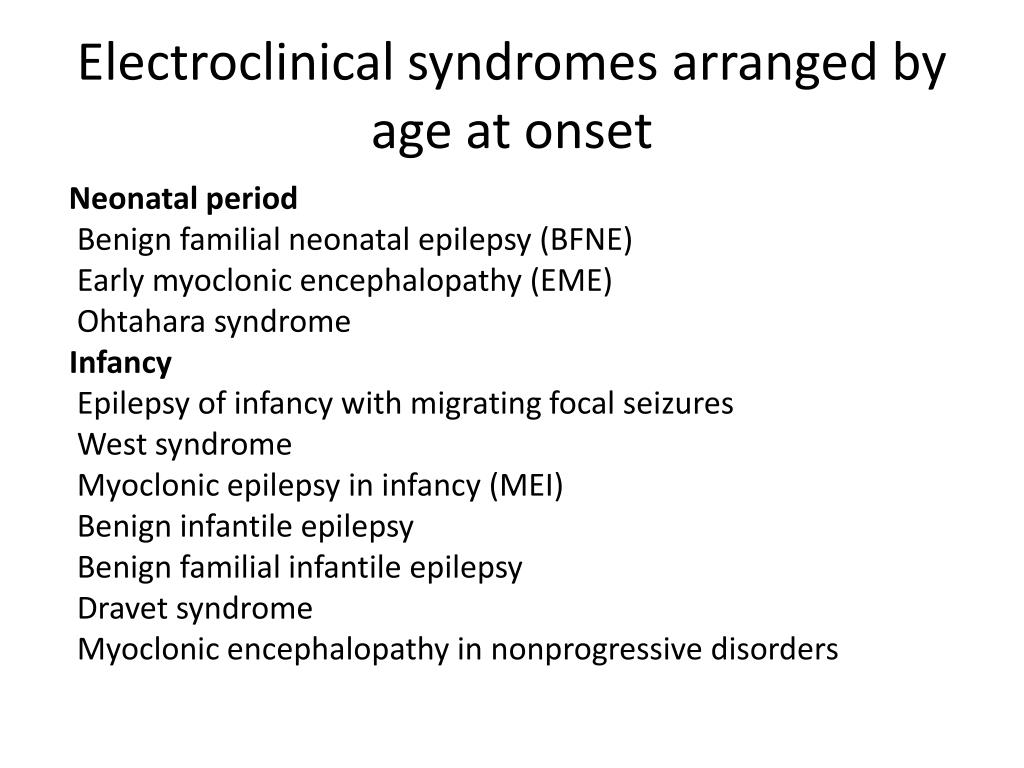 Electroclinical syndromes arranged by age at onset

Neonatal period
Benign familial neonatal epilepsy (BFNE)
Early myoclonic encephalopathy (EME)
Ohtahara syndrome
Infancy
Epilepsy of infancy with migrating focal seizures
West syndrome
Myoclonic epilepsy in infancy (MEI)
Benign infantile epilepsy
Benign familial infantile epilepsy
Dravet syndrome
Myoclonic encephalopathy in nonprogressive disorders